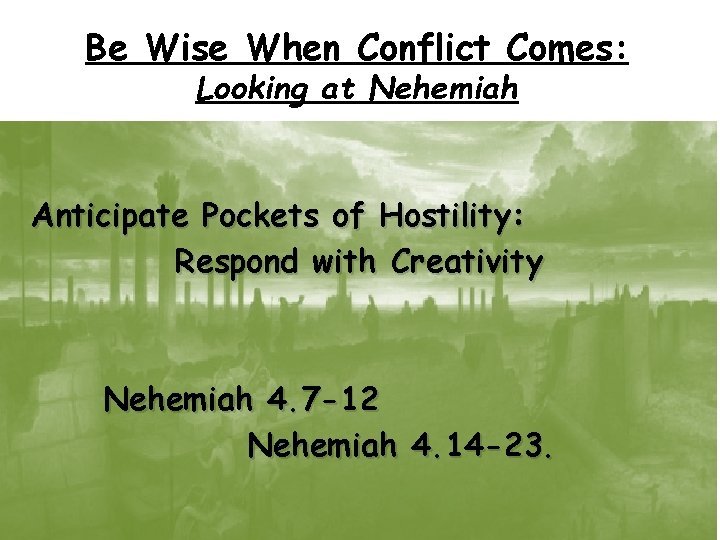 Be Wise When Conflict Comes:
Looking at Nehemiah

Anticipate Pockets of Hostility:
Respond with Creativity

Nehemiah 4.7-12
Nehemiah 4.14-23.